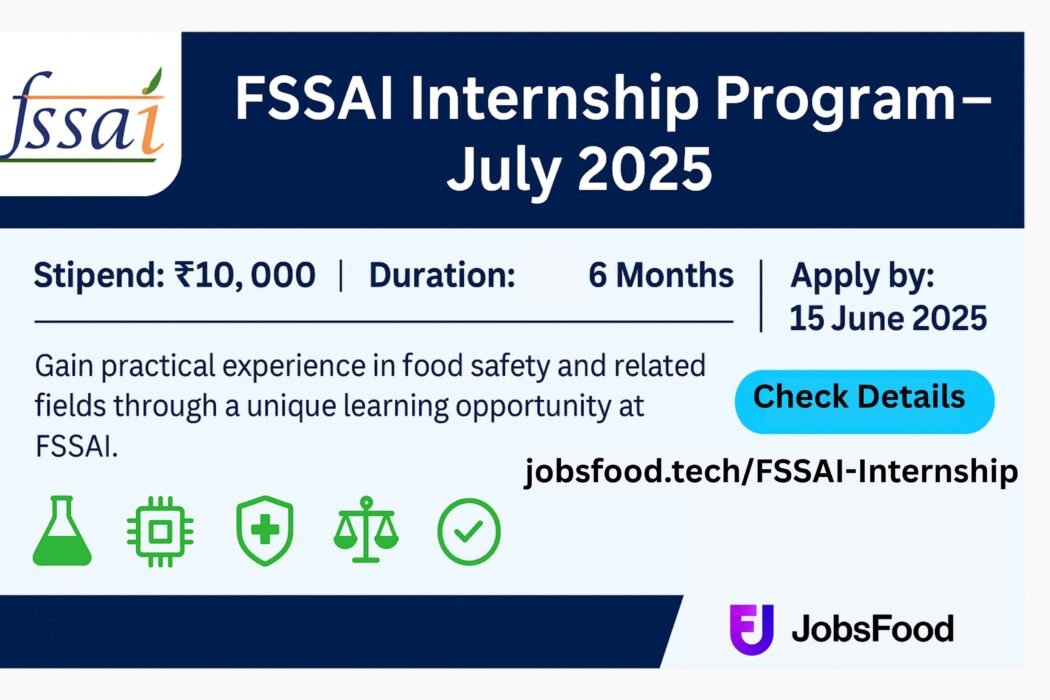 fssai

FSSAI Internship Program– July 2025

Stipend: ₹10, 000 | Duration: 6 Months | Apply by: 15 June 2025

Gain practical experience in food safety and related fields through a unique learning opportunity at FSSAI.

Check Details

jobsfood.tech/FSSAI-Internship

JobsFood